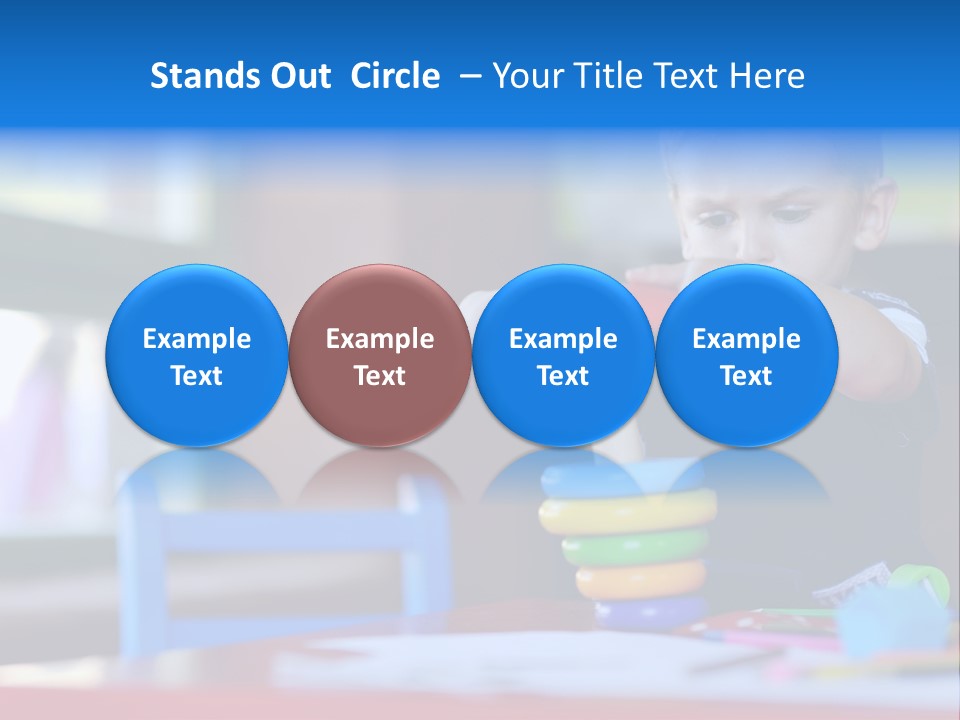 Stands Out Circle – Your Title Text Here

Example Text

Example Text

Example Text

Example Text